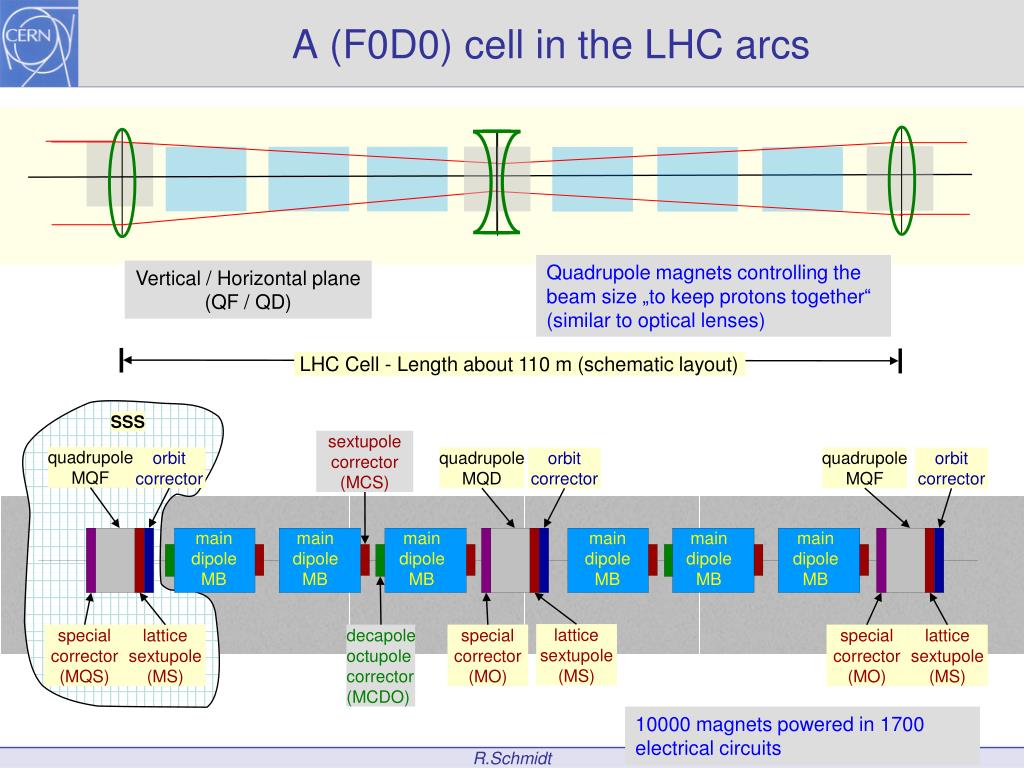 CERN

A (F0D0) cell in the LHC arcs

Vertical / Horizontal plane (QF / QD)

Quadrupole magnets controlling the beam size „to keep protons together“ (similar to optical lenses)

LHC Cell - Length about 110 m (schematic layout)

SSS

quadrupole MQF

orbit corrector

sextupole corrector (MCS)

quadrupole MQD

orbit corrector

quadrupole MQF

orbit corrector

main dipole MB

main dipole MB

main dipole MB

main dipole MB

main dipole MB

main dipole MB

special corrector (MQS)

lattice sextupole (MS)

decapole octupole corrector (MCDO)

special corrector (MO)

lattice sextupole (MS)

special corrector (MO)

lattice sextupole (MS)

10000 magnets powered in 1700 electrical circuits

R.Schmidt